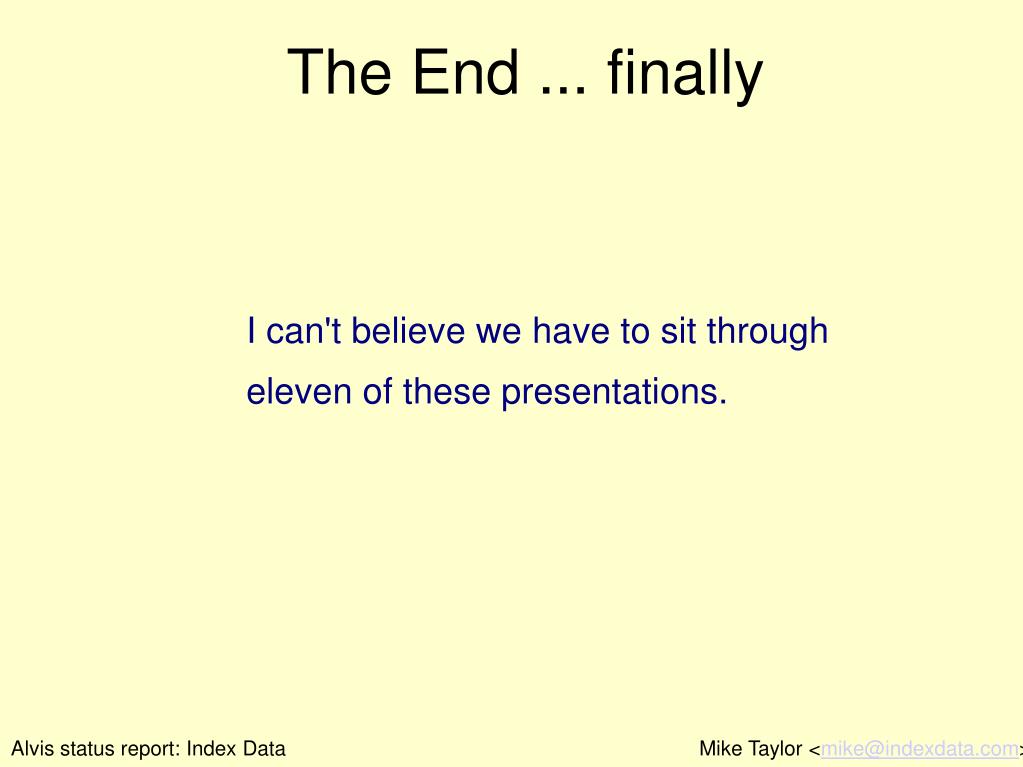 The End ... finally

I can't believe we have to sit through eleven of these presentations.

Alvis status report: Index Data

Mike Taylor <mike@indexdata.com>